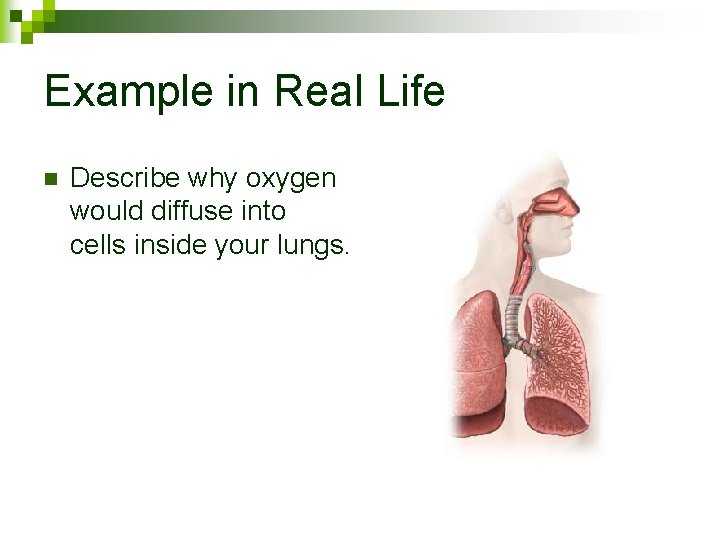 Example in Real Life

Describe why oxygen would diffuse into cells inside your lungs.